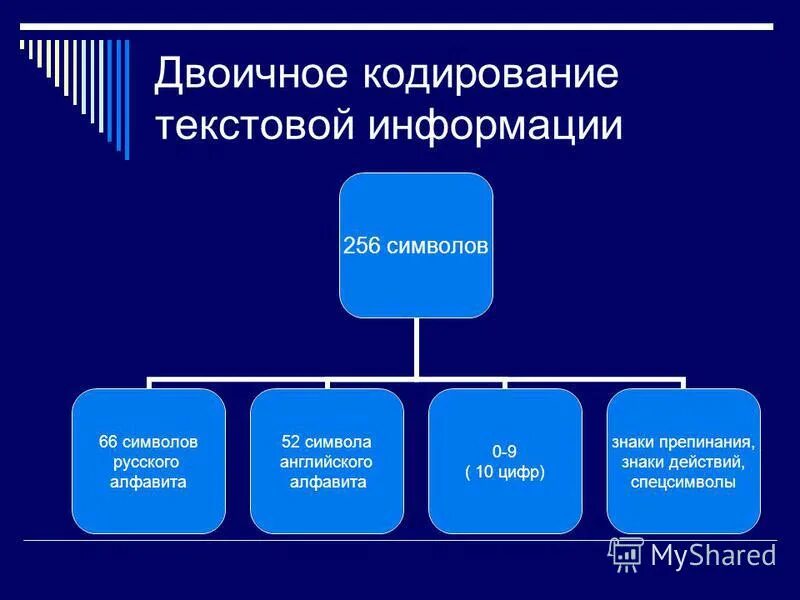 Двоичное кодирование текстовой информации

256 символов

66 символов русского алфавита

52 символа английского алфавита

0-9
( 10 цифр)

знаки препинания, знаки действий, спецсимволы

MyShared